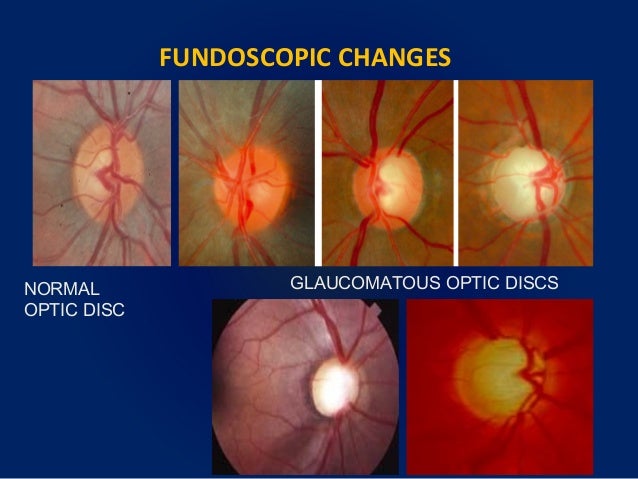 FUNDOSCOPIC CHANGES

NORMAL OPTIC DISC

GLAUCOMATOUS OPTIC DISCS